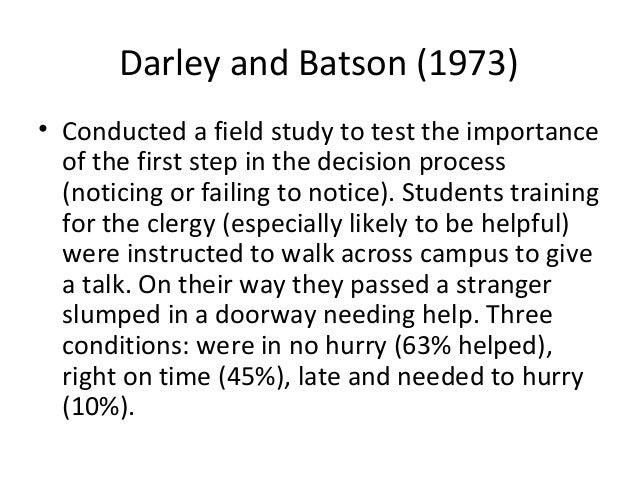 Darley and Batson (1973)

• Conducted a field study to test the importance of the first step in the decision process (noticing or failing to notice). Students training for the clergy (especially likely to be helpful) were instructed to walk across campus to give a talk. On their way they passed a stranger slumped in a doorway needing help. Three conditions: were in no hurry (63% helped), right on time (45%), late and needed to hurry (10%).